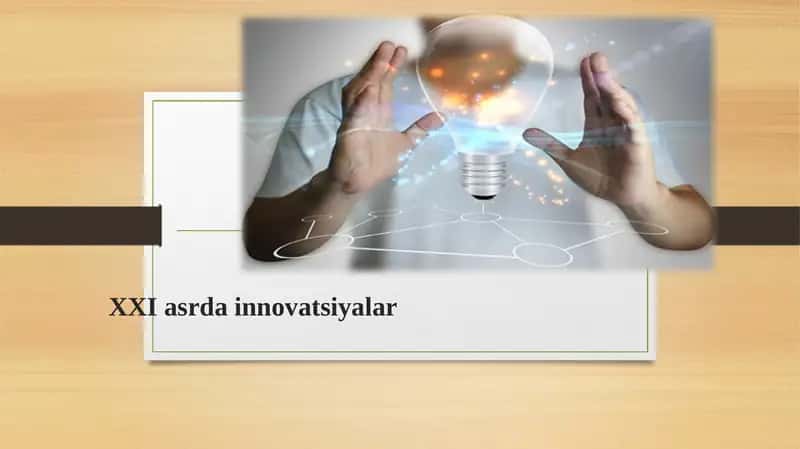 XXI asrda innovatsiyalar